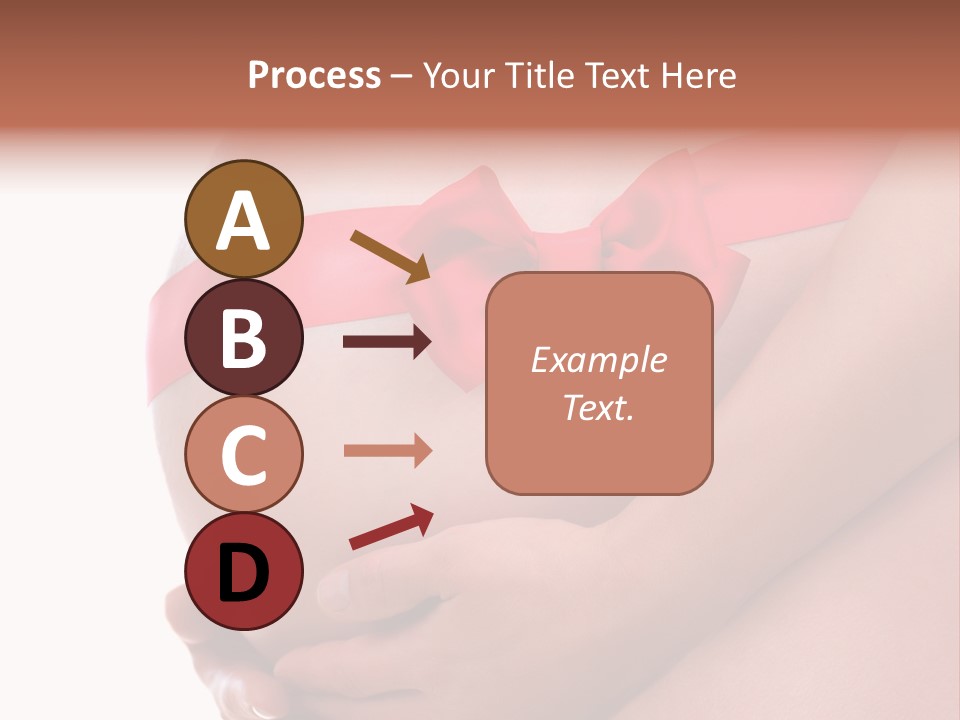 Process – Your Title Text Here

A

B

C

D

Example Text.